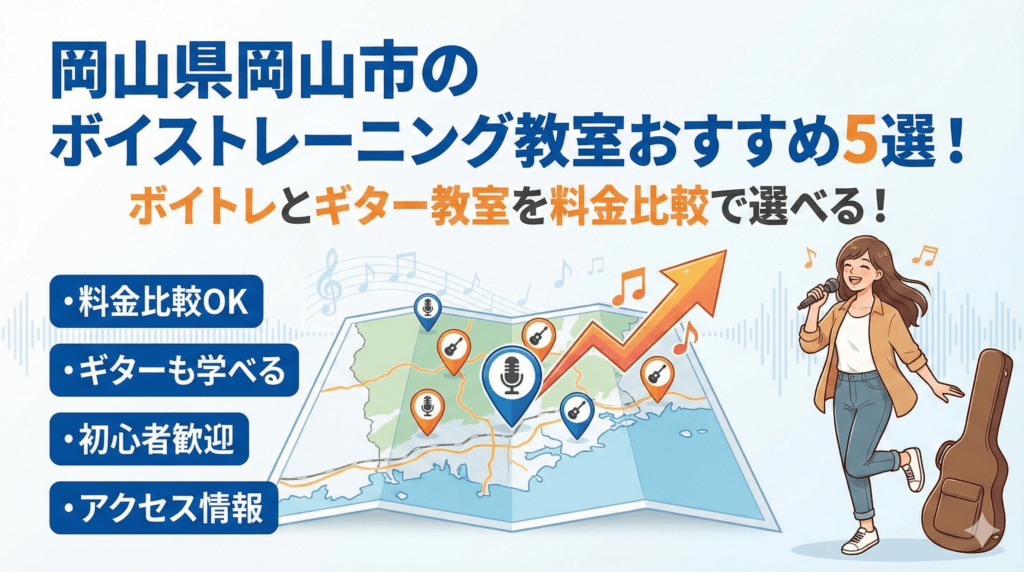 岡山県岡山市の
ボイストレーニング教室おすすめ5選！
ボイトレとギター教室を料金比較で選べる！

・料金比較OK
・ギターも学べる
・初心者歓迎
・アクセス情報